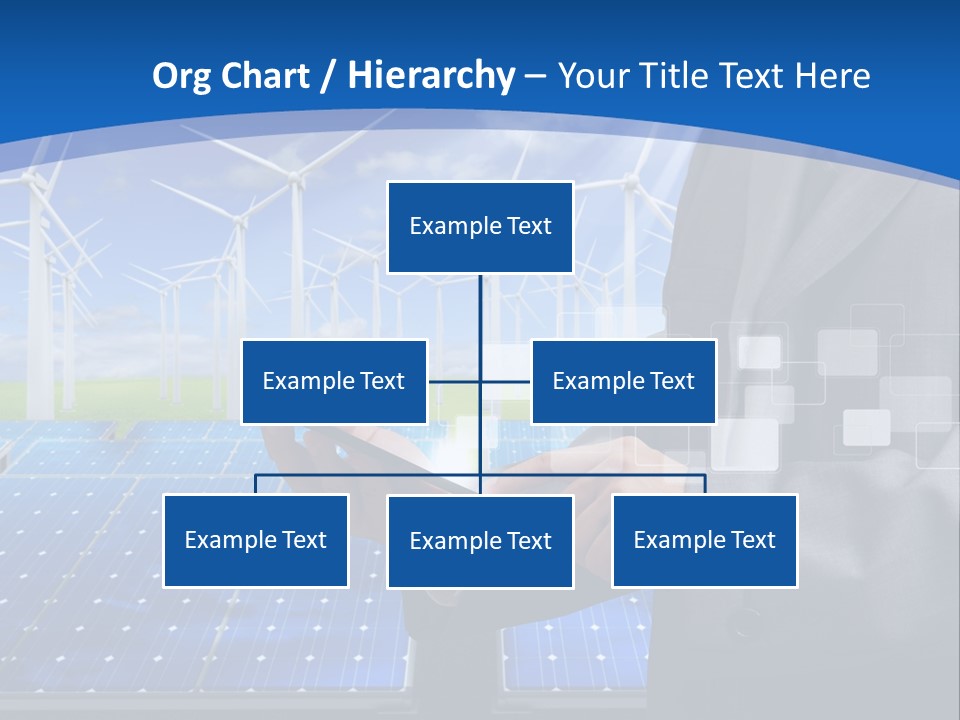 Org Chart / Hierarchy – Your Title Text Here

Example Text

Example Text

Example Text

Example Text

Example Text

Example Text